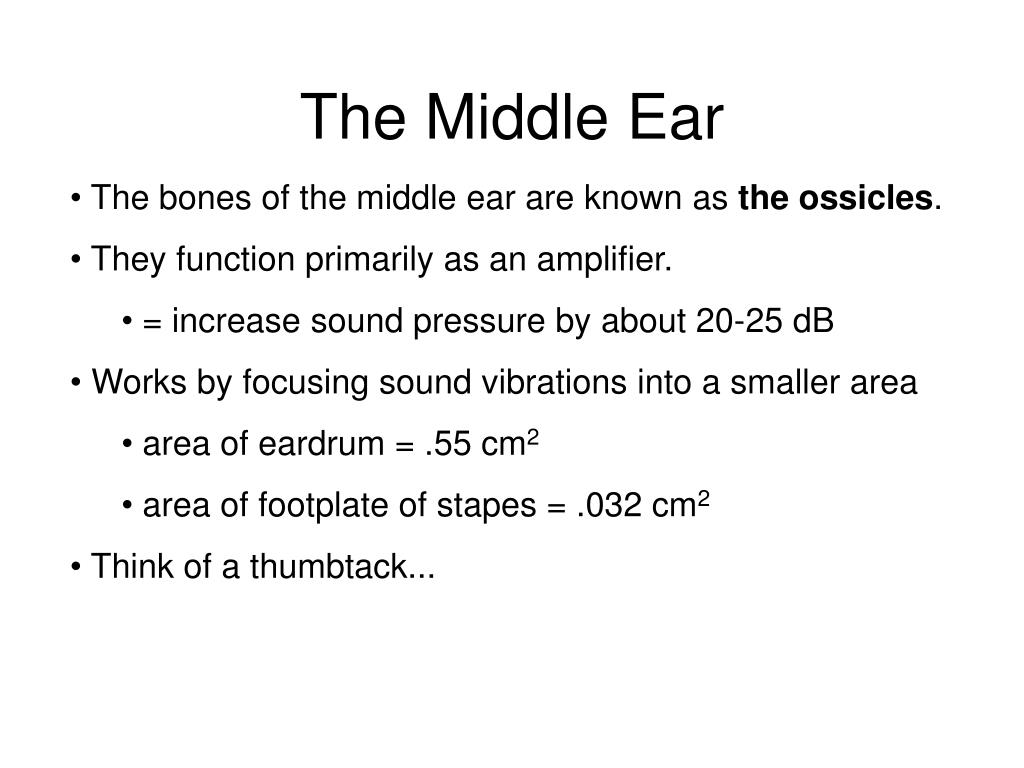 The Middle Ear

• The bones of the middle ear are known as the ossicles.

• They function primarily as an amplifier.

• = increase sound pressure by about 20-25 dB

• Works by focusing sound vibrations into a smaller area

• area of eardrum = .55 $cm^2$

• area of footplate of stapes = .032 $cm^2$

• Think of a thumbtack...